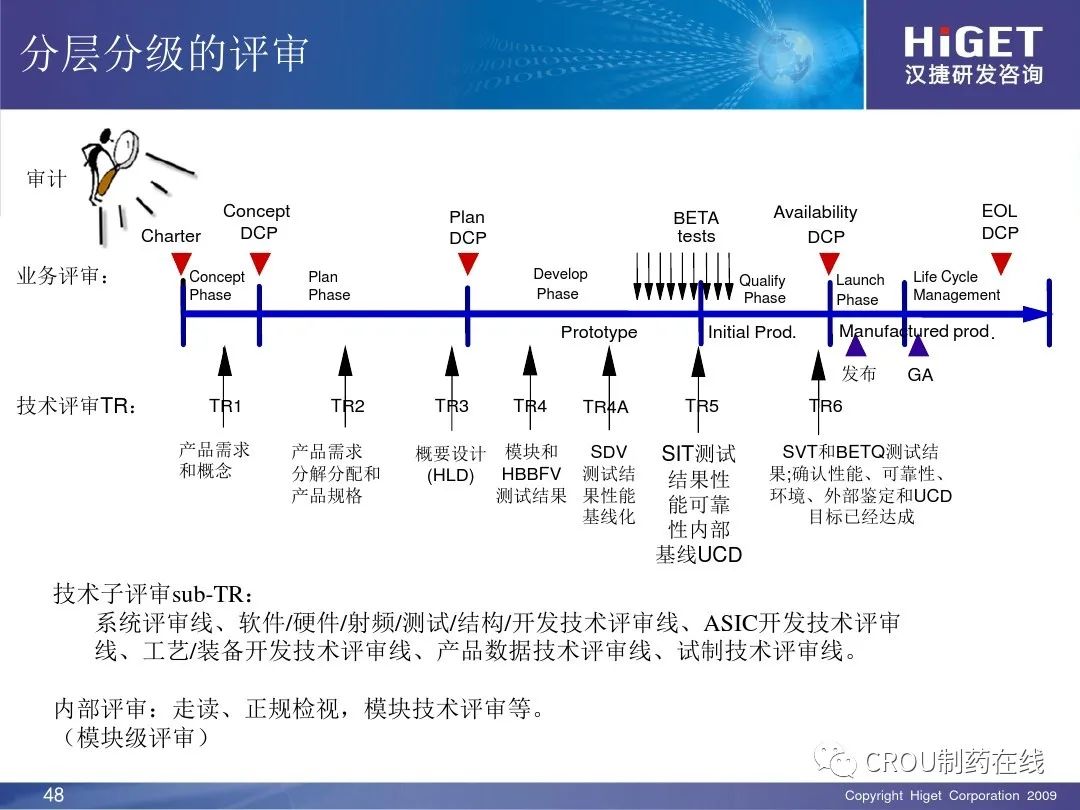 分层分级的评审

HiGET
汉捷研发咨询

审计

Charter

Concept DCP

Plan DCP

BETA tests

Availability DCP

EOL DCP

业务评审：

Concept Phase

Plan Phase

Develop Phase

Qualify Phase

Launch Phase

Life Cycle Management

Prototype

Initial Prod.

Manufactured prod.

发布

GA

技术评审TR：

TR1

TR2

TR3

TR4

TR4A

TR5

TR6

产品需求和概念

产品需求分解分配和产品规格

概要设计(HLD)

模块和HBBFV测试结果

SDV测试结果性能基线化

SIT测试结果性能可靠性内部基线UCD

SVT和BETQ测试结果;确认性能、可靠性、环境、外部鉴定和UCD目标已经达成

技术子评审sub-TR：
系统评审线、软件/硬件/射频/测试/结构/开发技术评审线、ASIC开发技术评审线、工艺/装备开发技术评审线、产品数据技术评审线、试制技术评审线。

内部评审：走读、正规检视，模块技术评审等。
（模块级评审）

CROU制药在线

48

Copyright Higet Corporation 2009